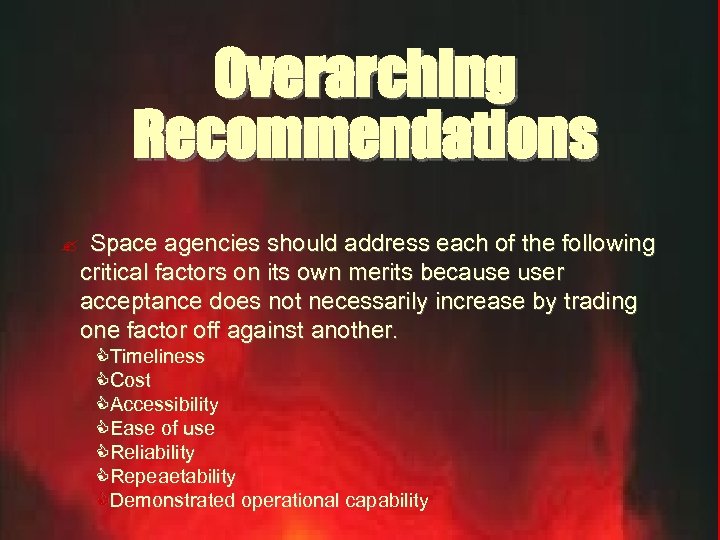 Overarching Recommendations

Space agencies should address each of the following critical factors on its own merits because user acceptance does not necessarily increase by trading one factor off against another.

Timeliness
Cost
Accessibility
Ease of use
Reliability
Repeaetability
Demonstrated operational capability